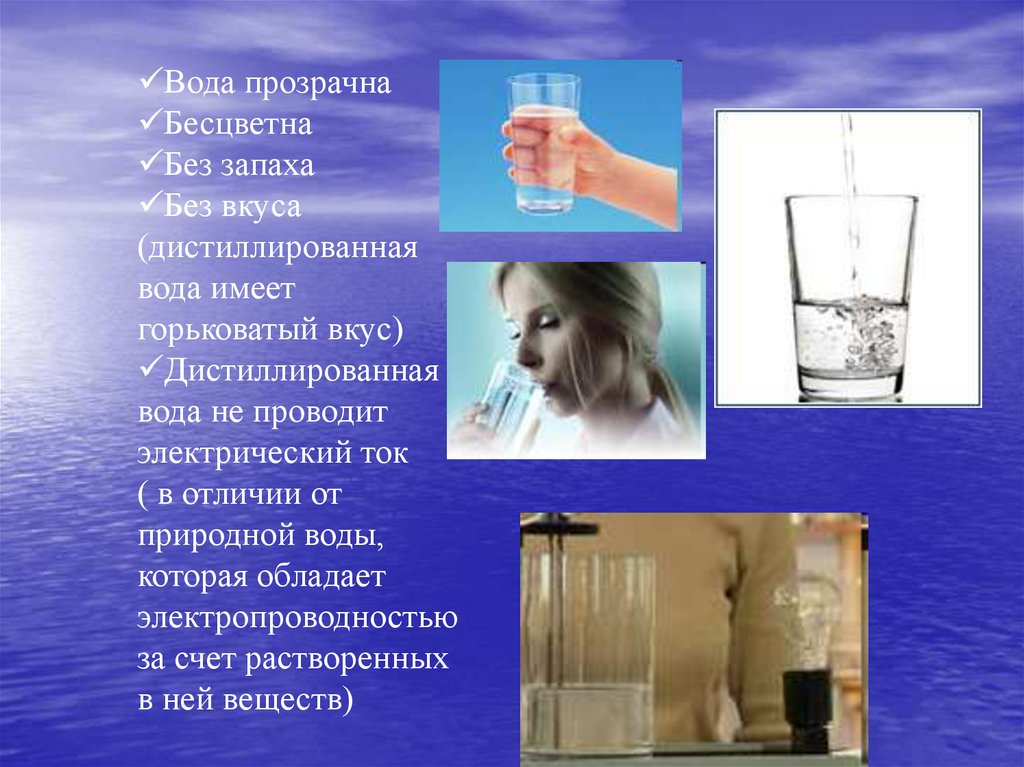 ✓Вода прозрачна
✓Бесцветна
✓Без запаха
✓Без вкуса (дистиллированная вода имеет горьковатый вкус)
✓Дистиллированная вода не проводит электрический ток ( в отличии от природной воды, которая обладает электропроводностью за счет растворенных в ней веществ)